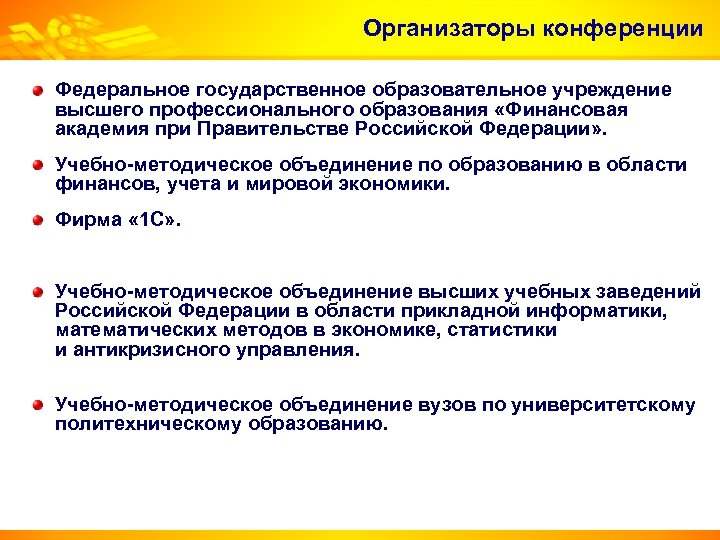 Организаторы конференции

Федеральное государственное образовательное учреждение высшего профессионального образования «Финансовая академия при Правительстве Российской Федерации».

Учебно-методическое объединение по образованию в области финансов, учета и мировой экономики.

Фирма «1С».

Учебно-методическое объединение высших учебных заведений Российской Федерации в области прикладной информатики, математических методов в экономике, статистики и антикризисного управления.

Учебно-методическое объединение вузов по университетскому политехническому образованию.